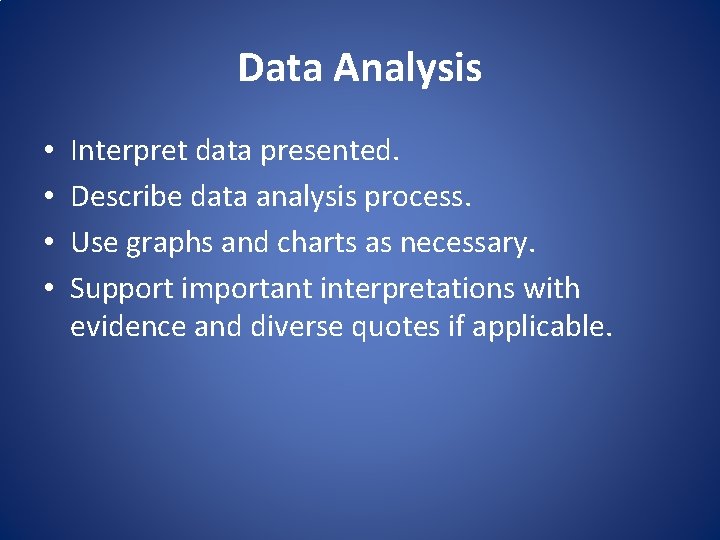 Data Analysis

• Interpret data presented.
• Describe data analysis process.
• Use graphs and charts as necessary.
• Support important interpretations with evidence and diverse quotes if applicable.